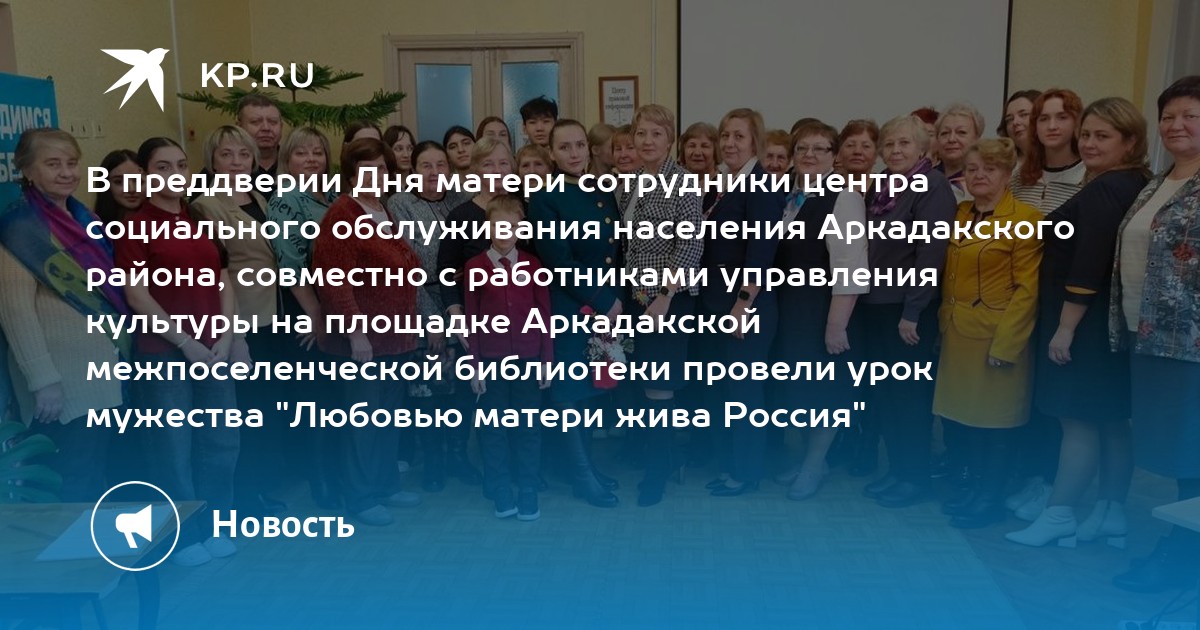 KP.RU

В преддверии Дня матери сотрудники центра социального обслуживания населения Аркадакского района, совместно с работниками управления культуры на площадке Аркадакской межпоселенческой библиотеки провели урок мужества "Любовью матери жива Россия"

Новость